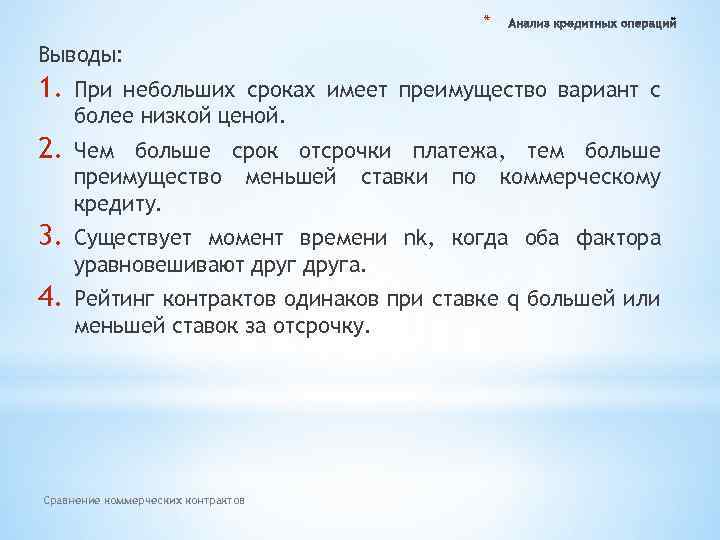 * Анализ кредитных операций

Выводы:

1. При небольших сроках имеет преимущество вариант с более низкой ценой.

2. Чем больше срок отсрочки платежа, тем больше преимущество меньшей ставки по коммерческому кредиту.

3. Существует момент времени nk, когда оба фактора уравновешивают друг друга.

4. Рейтинг контрактов одинаков при ставке q большей или меньшей ставок за отсрочку.

Сравнение коммерческих контрактов